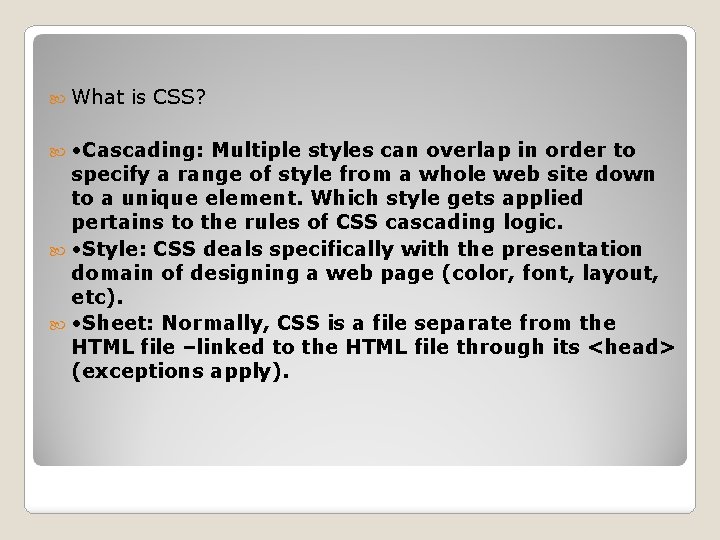 What is CSS?

•Cascading: Multiple styles can overlap in order to specify a range of style from a whole web site down to a unique element. Which style gets applied pertains to the rules of CSS cascading logic.

•Style: CSS deals specifically with the presentation domain of designing a web page (color, font, layout, etc).

•Sheet: Normally, CSS is a file separate from the HTML file –linked to the HTML file through its <head> (exceptions apply).